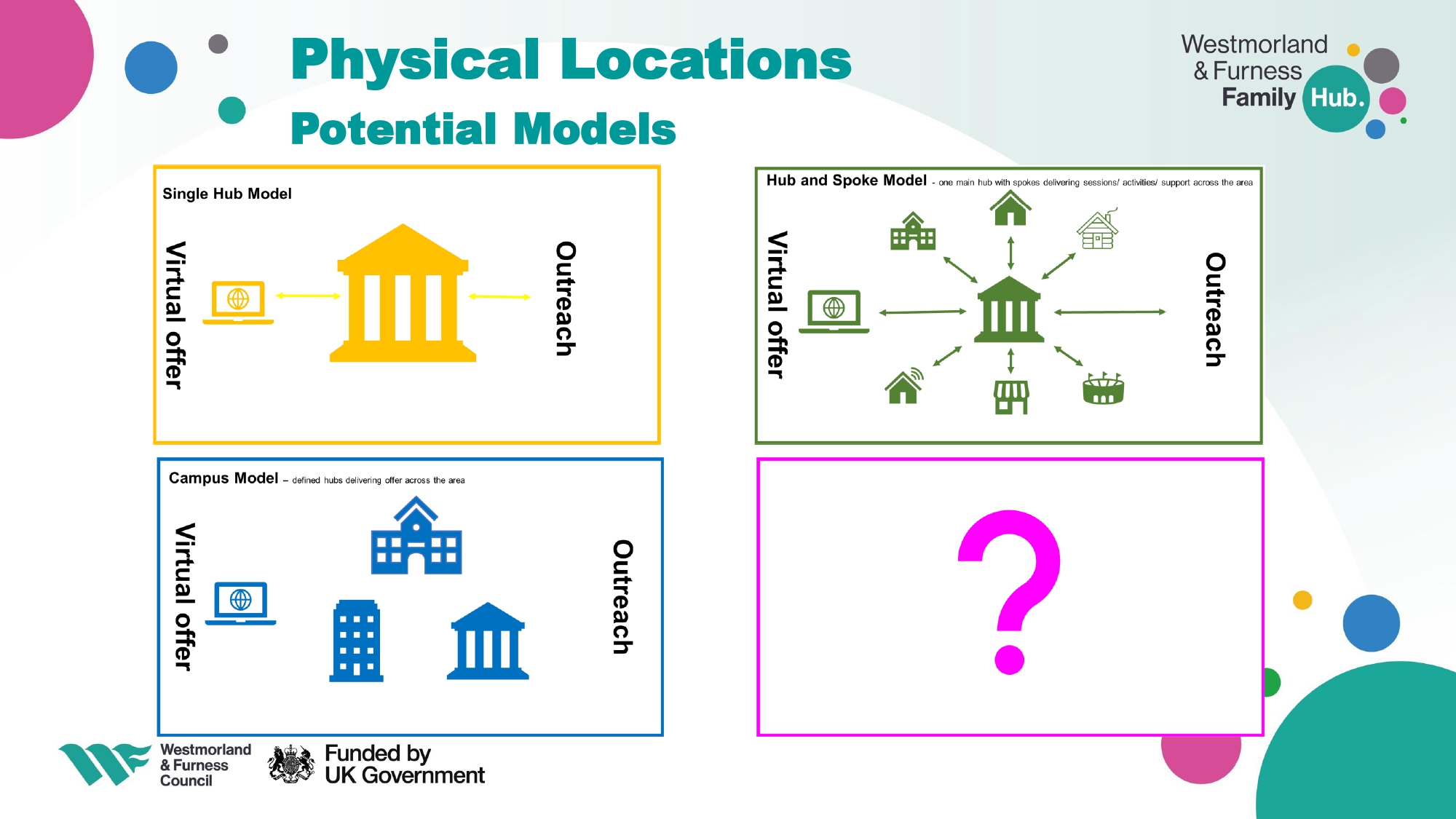 Physical Locations

Potential Models

Westmorland & Furness Family Hub.

Single Hub Model

Virtual offer

Outreach

Hub and Spoke Model - one main hub with spokes delivering sessions/ activities/ support across the area

Virtual offer

Outreach

Campus Model – defined hubs delivering offer across the area

Virtual offer

Outreach

?

Westmorland & Furness Council

Funded by UK Government